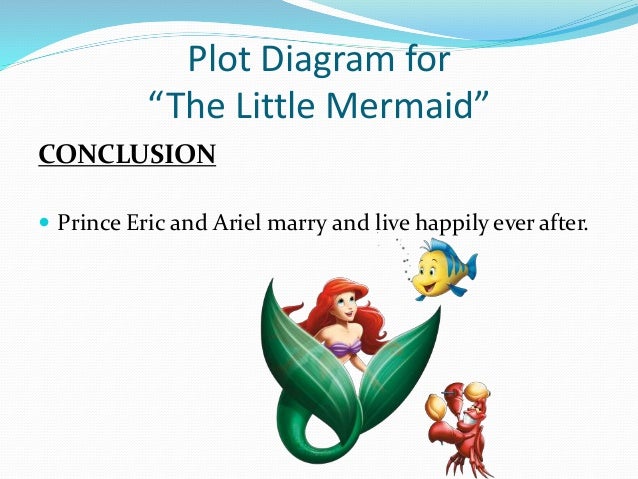 Plot Diagram for
“The Little Mermaid”

CONCLUSION

Prince Eric and Ariel marry and live happily ever after.